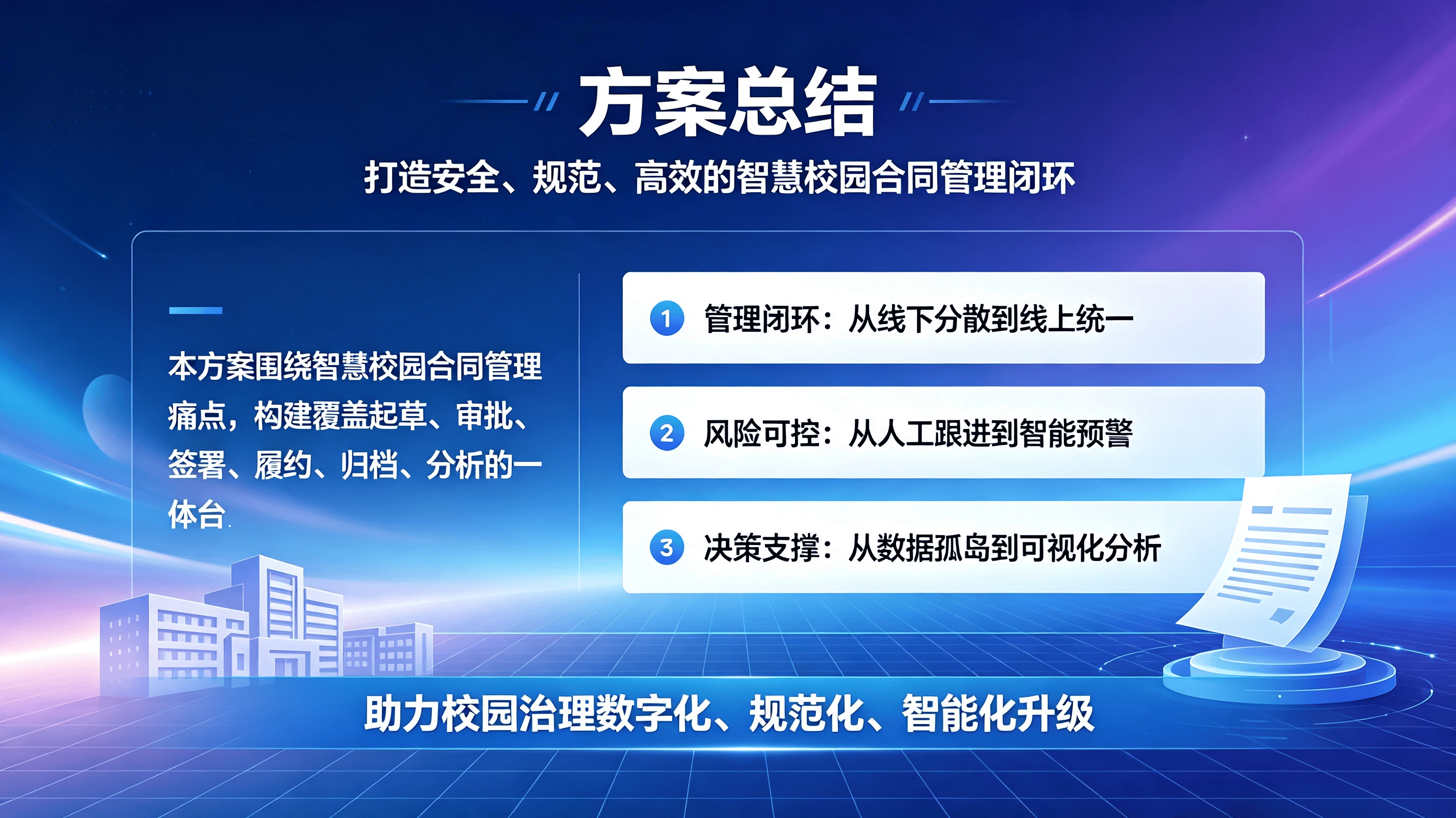 方案总结

打造安全、规范、高效的智慧校园合同管理闭环

本方案围绕智慧校园合同管理痛点，构建覆盖起草、审批、签署、履约、归档、分析的一体台.

1 管理闭环：从线下分散到线上统一

2 风险可控：从人工跟进到智能预警

3 决策支撑：从数据孤岛到可视化分析

助力校园治理数字化、规范化、智能化升级